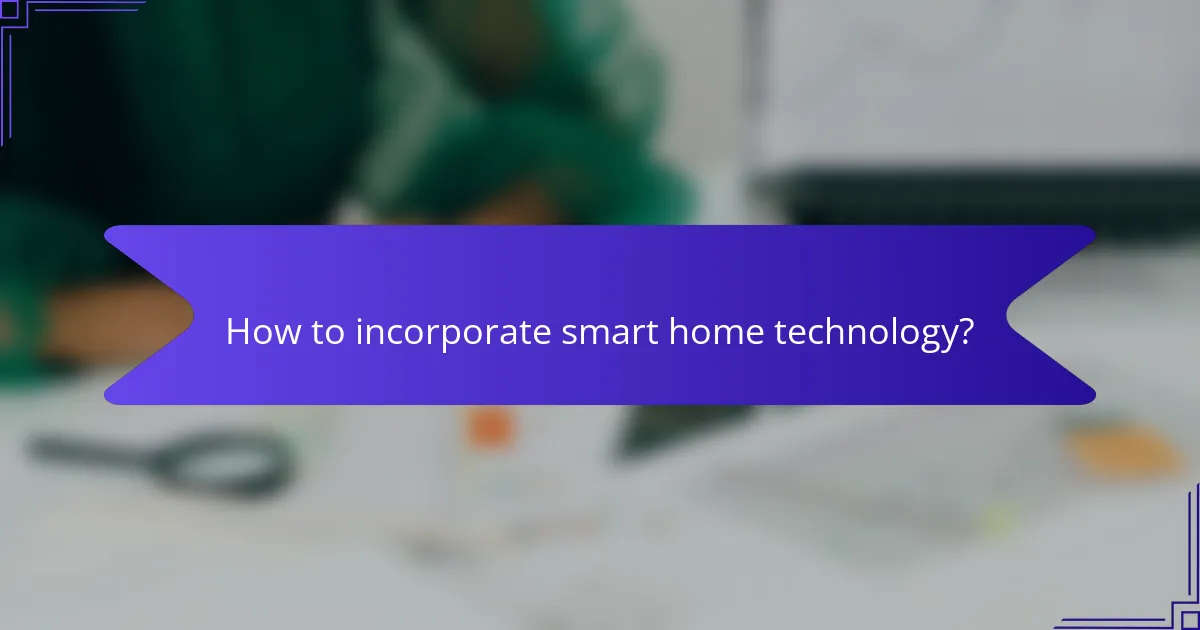 How to incorporate smart home technology?